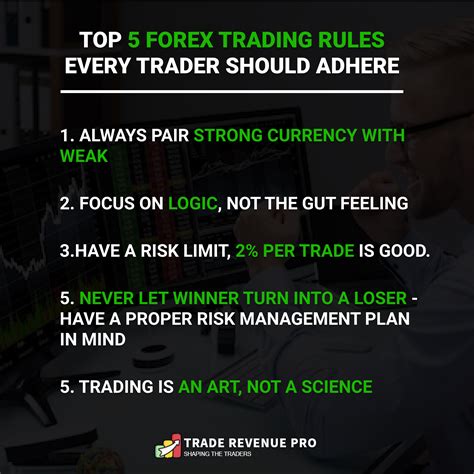 TOP 5 FOREX TRADING RULES EVERY TRADER SHOULD ADHERE

1. ALWAYS PAIR STRONG CURRENCY WITH WEAK

2. FOCUS ON LOGIC, NOT THE GUT FEELING

3.HAVE A RISK LIMIT, 2% PER TRADE IS GOOD.

5. NEVER LET WINNER TURN INTO A LOSER - HAVE A PROPER RISK MANAGEMENT PLAN IN MIND

5. TRADING IS AN ART, NOT A SCIENCE

TRADE REVENUE PRO
SHAPING THE TRADERS